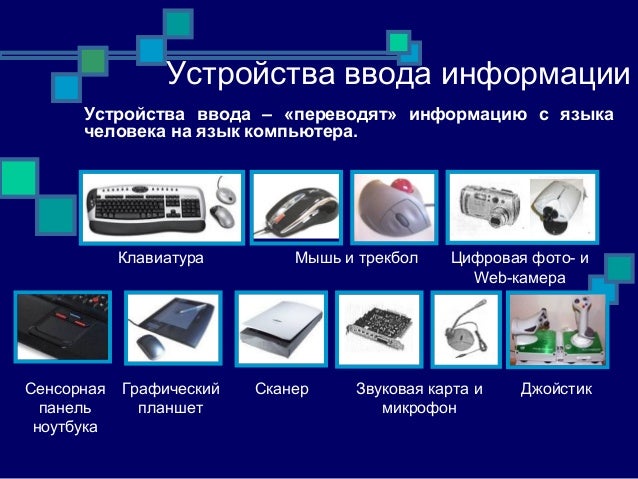 Устройства ввода информации

Устройства ввода – «переводят» информацию с языка человека на язык компьютера.

Клавиатура

Мышь и трекбол

Цифровая фото- и Web-камера

Сенсорная панель ноутбука

Графический планшет

Сканер

Звуковая карта и микрофон

Джойстик